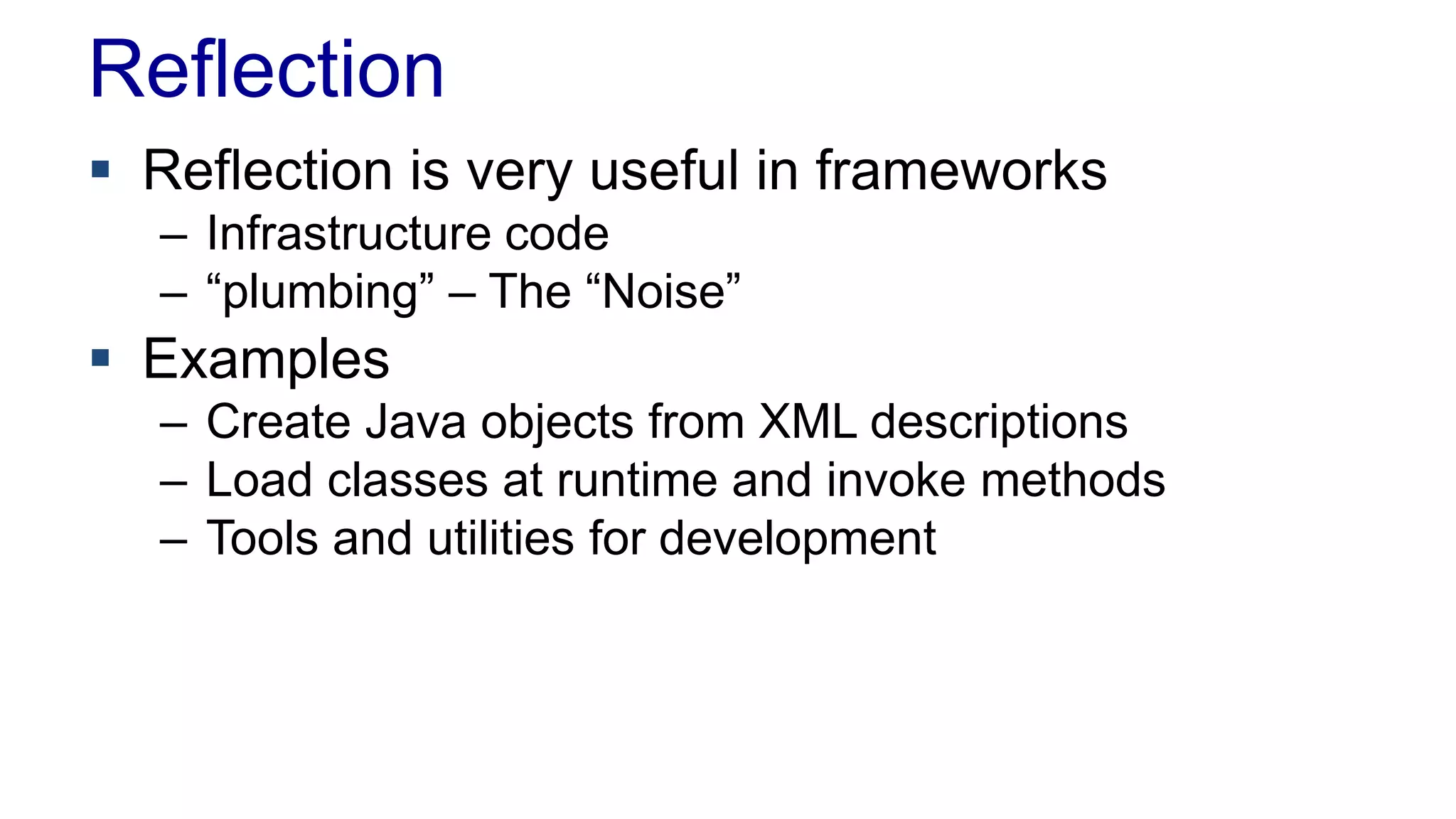 Reflection

▪ Reflection is very useful in frameworks
– Infrastructure code
– “plumbing” – The “Noise”

▪ Examples
– Create Java objects from XML descriptions
– Load classes at runtime and invoke methods
– Tools and utilities for development